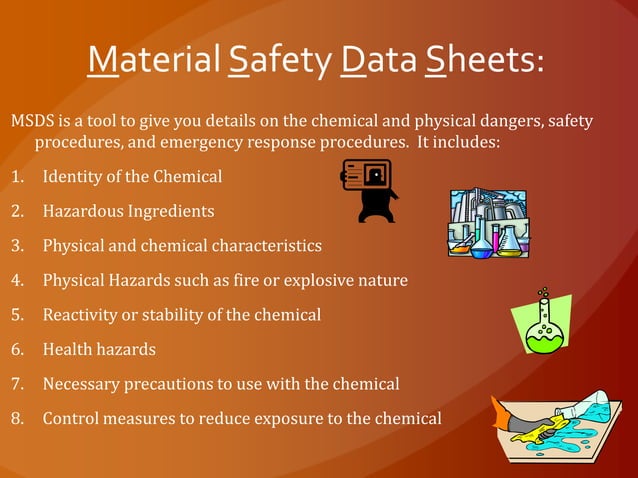 Material Safety Data Sheets:

MSDS is a tool to give you details on the chemical and physical dangers, safety procedures, and emergency response procedures. It includes:

1. Identity of the Chemical
2. Hazardous Ingredients
3. Physical and chemical characteristics
4. Physical Hazards such as fire or explosive nature
5. Reactivity or stability of the chemical
6. Health hazards
7. Necessary precautions to use with the chemical
8. Control measures to reduce exposure to the chemical